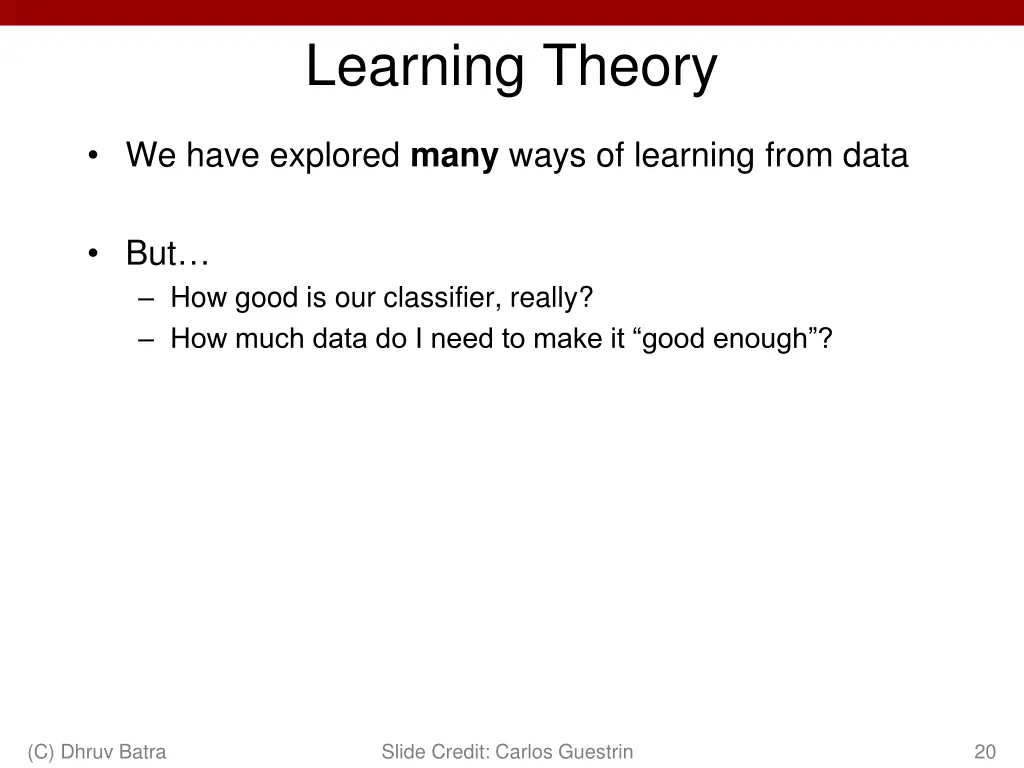 Learning Theory

• We have explored many ways of learning from data

• But…
– How good is our classifier, really?
– How much data do I need to make it “good enough”?

(C) Dhruv Batra

Slide Credit: Carlos Guestrin

20